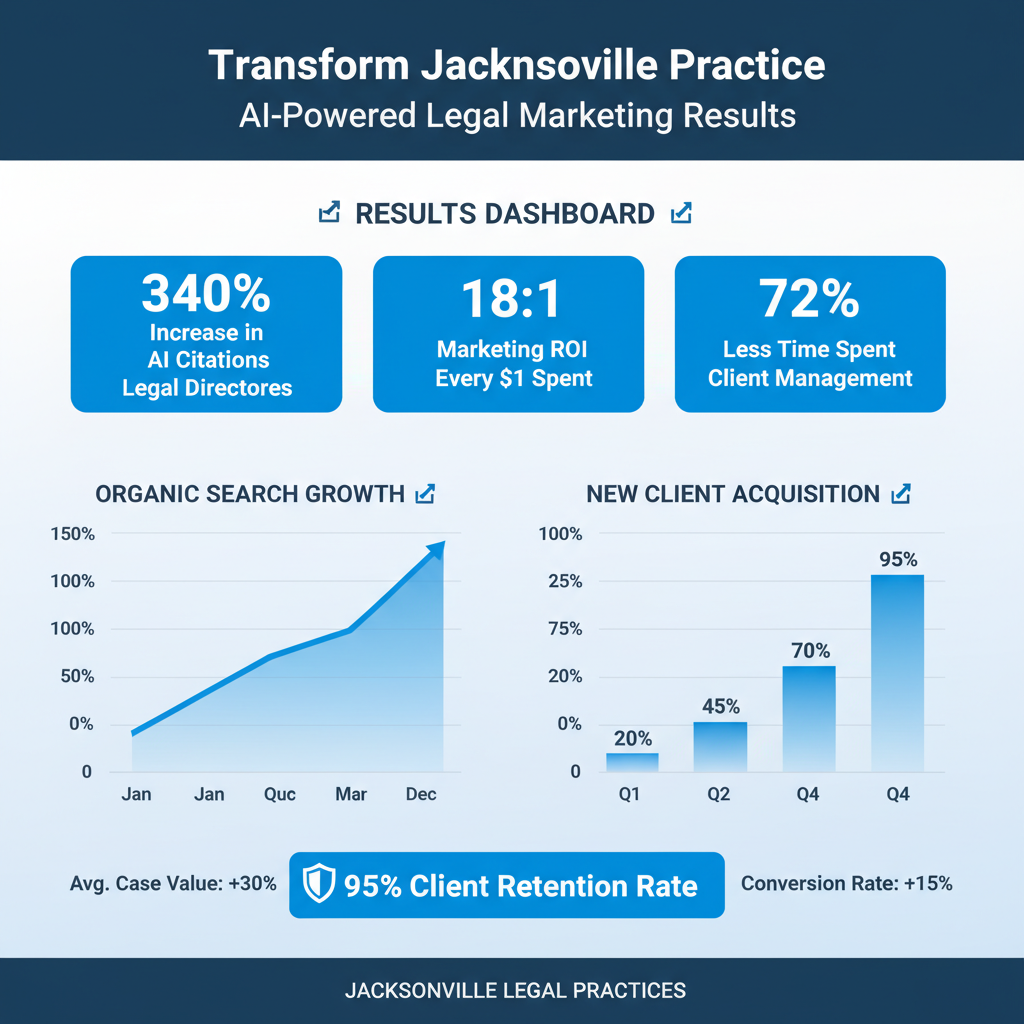 Transform Jacknsoville Practice
AI-Powered Legal Marketing Results

RESULTS DASHBOARD

340%
Increase in
AI Citations
Legal Directores

18:1
Marketing ROI
Every $1 Spent

72%
Less Time Spent
Client Management

ORGANIC SEARCH GROWTH

150%
100%
100%
50%
0%
0
Jan
Jan
Quc
Mar
Dec

NEW CLIENT ACQUISITION

100%
25%
75%
20%
0%
0
20%
45%
70%
95%
Q1
Q2
Q4
Q4

Avg. Case Value: +30%
95% Client Retention Rate
Conversion Rate: +15%

JACKSONVILLE LEGAL PRACTICES